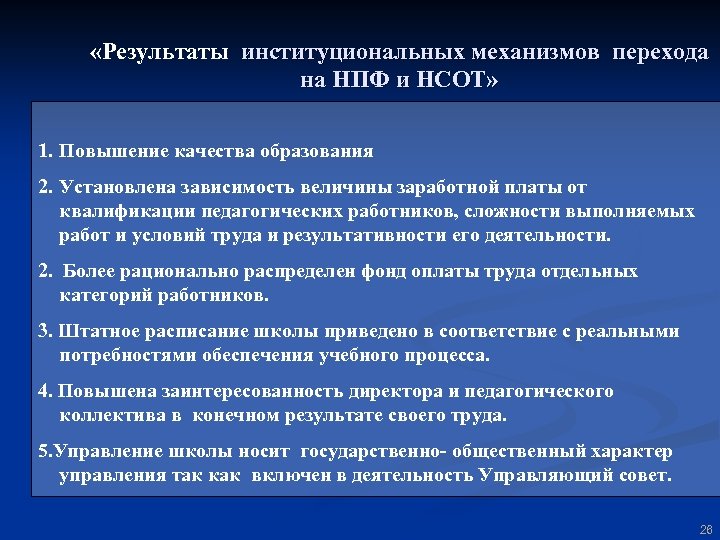 «Результаты институциональных механизмов перехода на НПФ и НСОТ»

1. Повышение качества образования

2. Установлена зависимость величины заработной платы от квалификации педагогических работников, сложности выполняемых работ и условий труда и результативности его деятельности.

2. Более рационально распределен фонд оплаты труда отдельных категорий работников.

3. Штатное расписание школы приведено в соответствие с реальными потребностями обеспечения учебного процесса.

4. Повышена заинтересованность директора и педагогического коллектива в конечном результате своего труда.

5.Управление школы носит государственно- общественный характер управления так как включен в деятельность Управляющий совет.

28